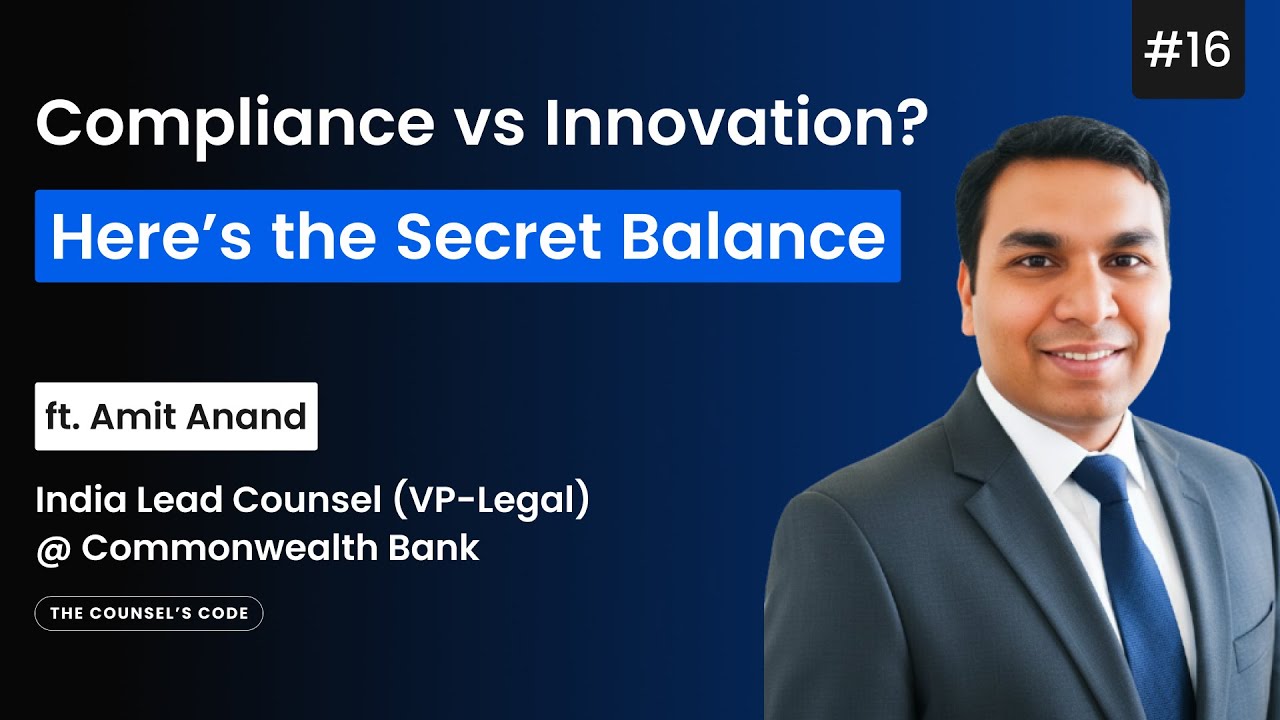 #16

Compliance vs Innovation?

Here’s the Secret Balance

ft. Amit Anand

India Lead Counsel (VP-Legal) @ Commonwealth Bank

THE COUNSEL’S CODE